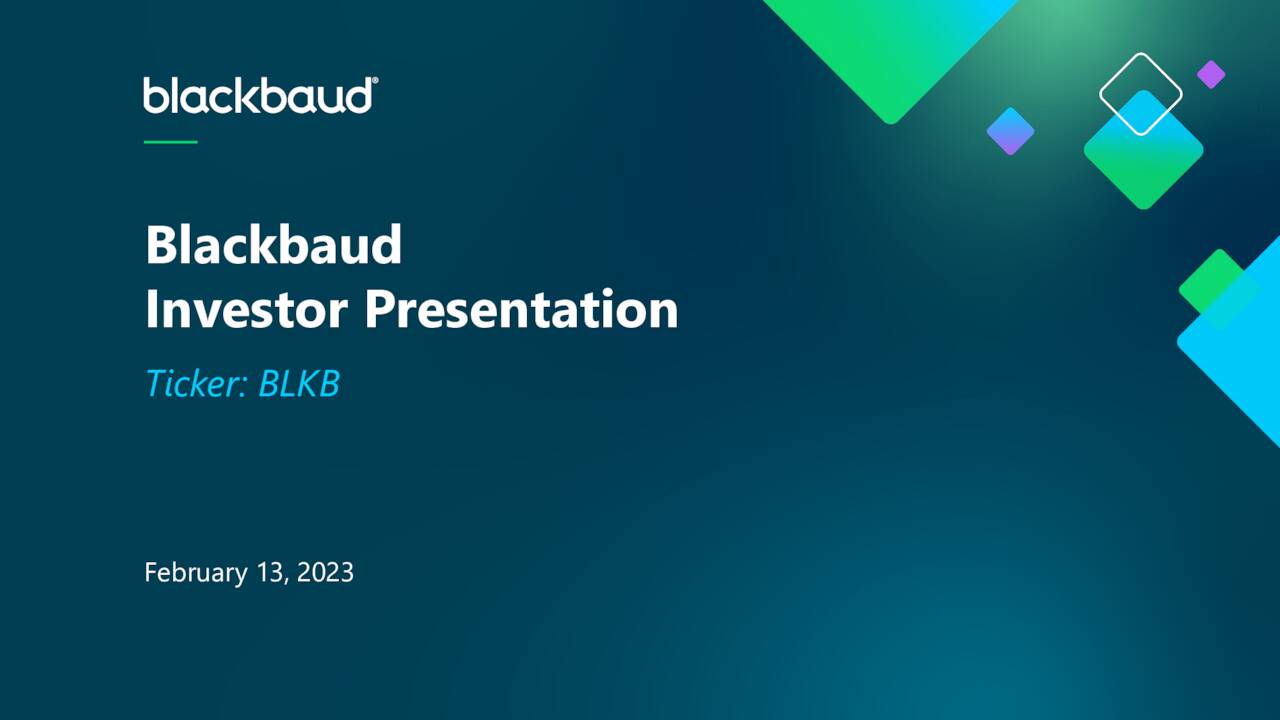 blackbaud®

Blackbaud
Investor Presentation

Ticker: BLKB

February 13, 2023